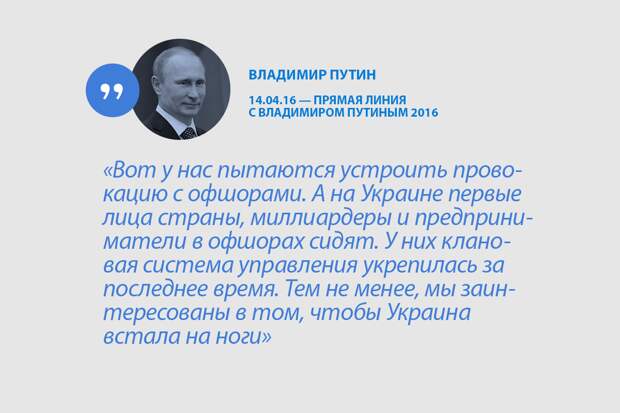 ВЛАДИМИР ПУТИН

14.04.16 — ПРЯМАЯ ЛИНИЯ С ВЛАДИМИРОМ ПУТИНЫМ 2016

«Вот у нас пытаются устроить провокацию с офшорами. А на Украине первые лица страны, миллиардеры и предприниматели в офшорах сидят. У них клановая система управления укрепилась за последнее время. Тем не менее, мы заинтересованы в том, чтобы Украина встала на ноги»